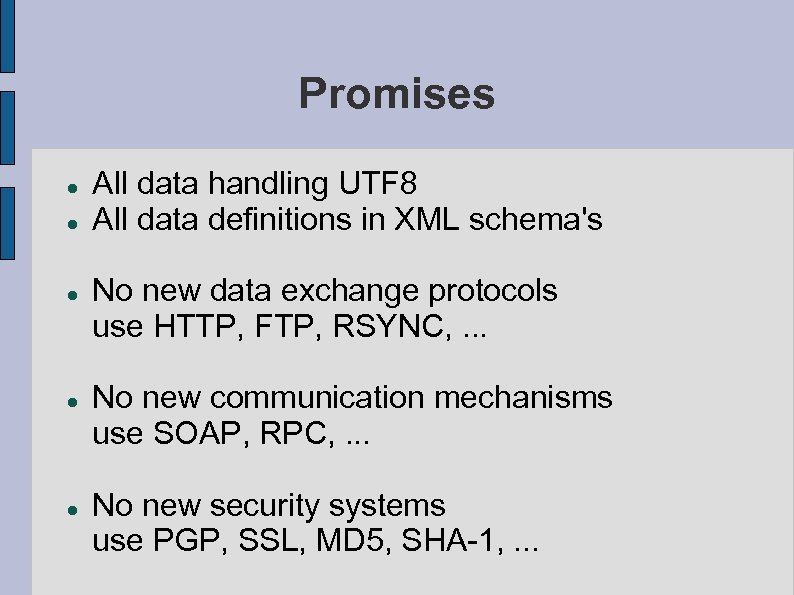 Promises

- All data handling UTF8
- All data definitions in XML schema's

- No new data exchange protocols
use HTTP, FTP, RSYNC, ...

- No new communication mechanisms
use SOAP, RPC, ...

- No new security systems
use PGP, SSL, MD5, SHA-1, ...